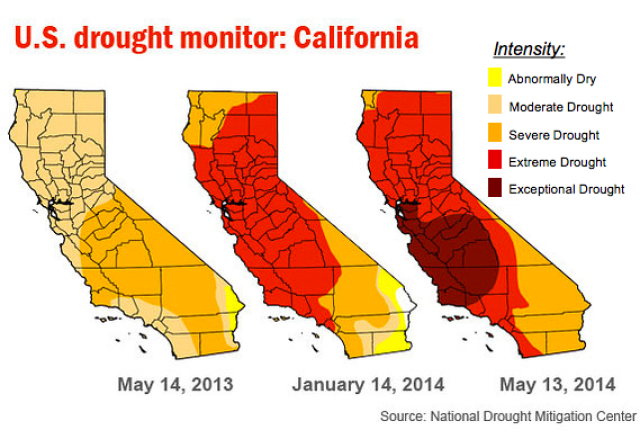 U.S. drought monitor: California

Intensity:
Abnormally Dry
Moderate Drought
Severe Drought
Extreme Drought
Exceptional Drought

May 14, 2013
January 14, 2014
May 13, 2014

Source: National Drought Mitigation Center